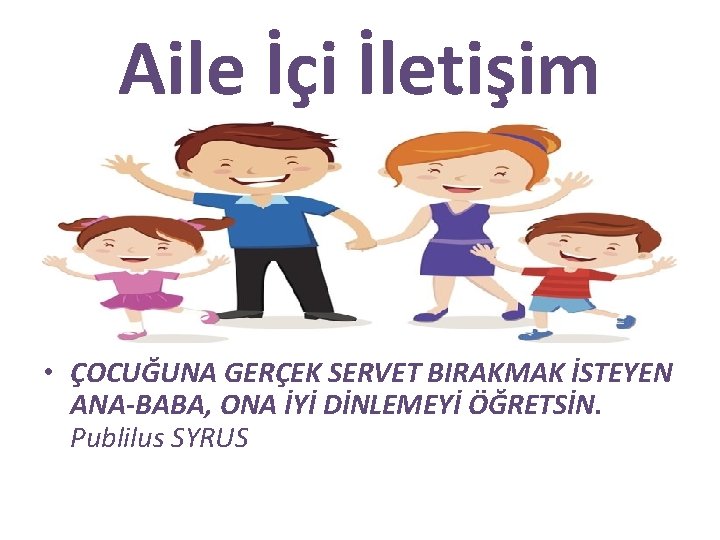 Aile İçi İletişim

• ÇOCUĞUNA GERÇEK SERVET BIRAKMAK İSTEYEN ANA-BABA, ONA İYİ DİNLEMEYİ ÖĞRETSİN.
Publilus SYRUS